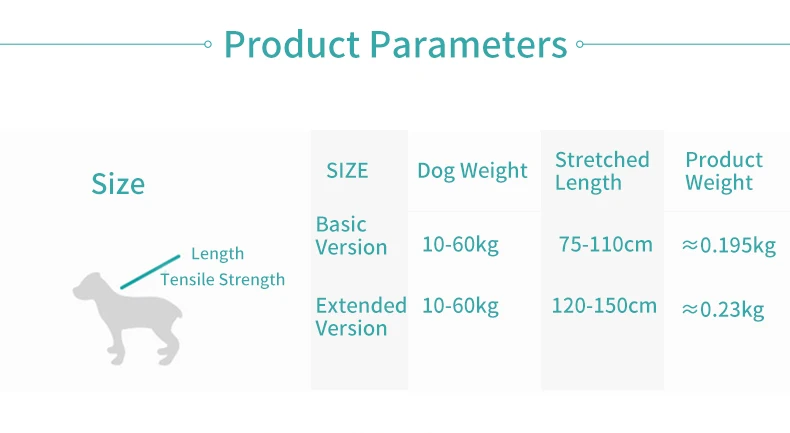 Product Parameters

Size

Length
Tensile Strength

| SIZE | Dog Weight | Stretched Length | Product Weight |
|---|---|---|---|
| Basic Version | 10-60kg | 75-110cm | ≈0.195kg |
| Extended Version | 10-60kg | 120-150cm | ≈0.23kg |